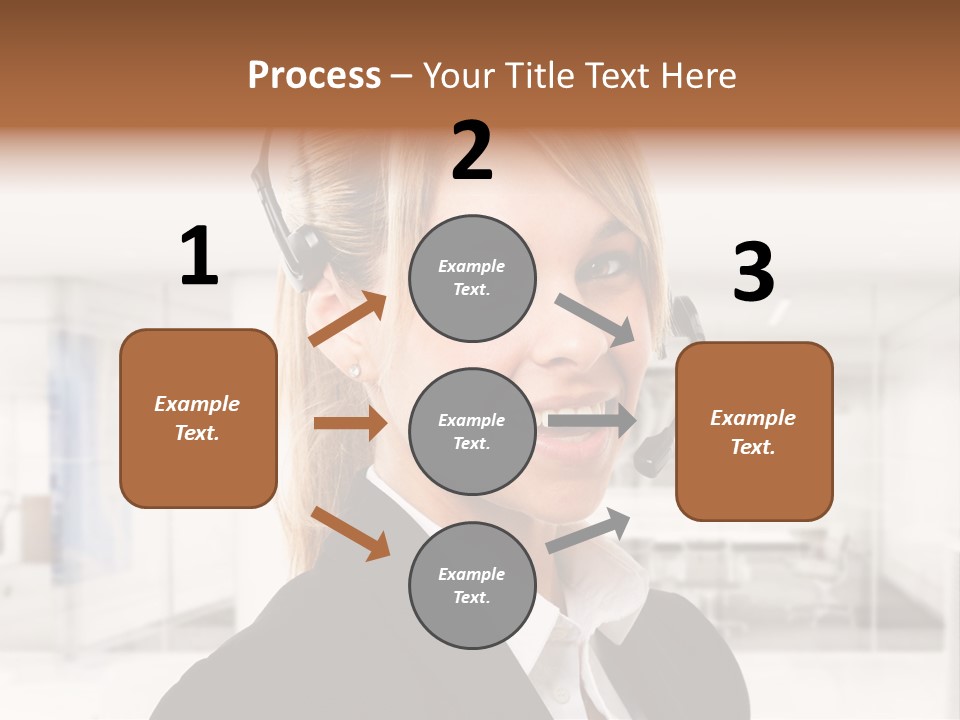 Process – Your Title Text Here

1

Example Text.

2

Example Text.

Example Text.

Example Text.

3

Example Text.